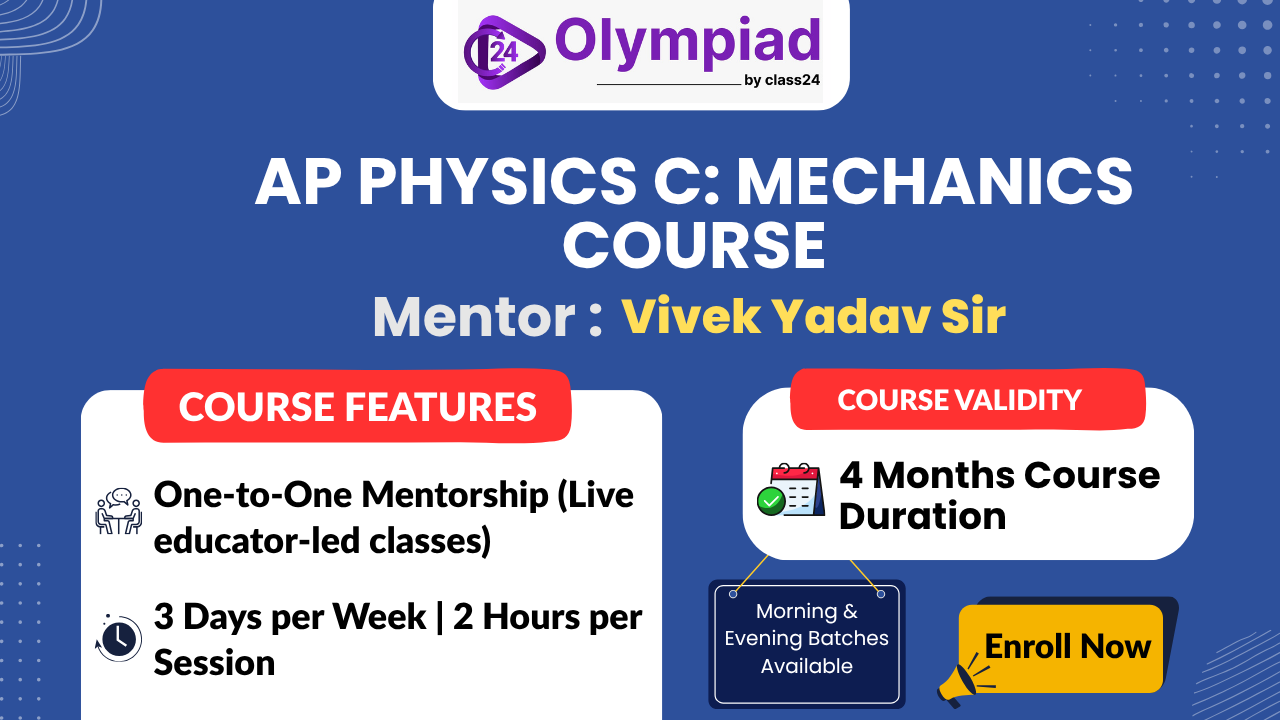 24 Olympiad
by class24

AP PHYSICS C: MECHANICS COURSE

Mentor : Vivek Yadav Sir

COURSE FEATURES

One-to-One Mentorship (Live educator-led classes)

3 Days per Week | 2 Hours per Session

COURSE VALIDITY

4 Months Course Duration

Morning & Evening Batches Available

Enroll Now